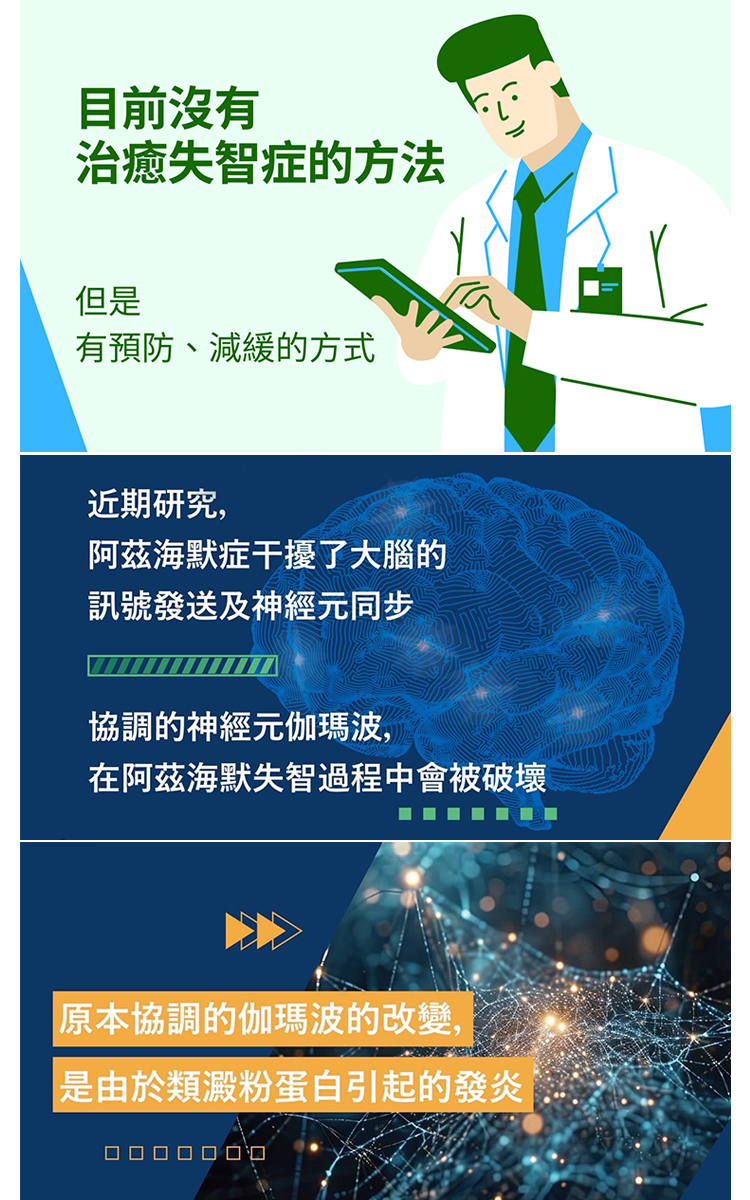 目前沒有
治癒失智症的方法

但是
有預防、減緩的方式

近期研究,
阿茲海默症干擾了大腦的
訊號發送及神經元同步

協調的神經元伽瑪波,
在阿茲海默失智過程中會被破壞

原本協調的伽瑪波的改變,
是由於類澱粉蛋白引起的發炎